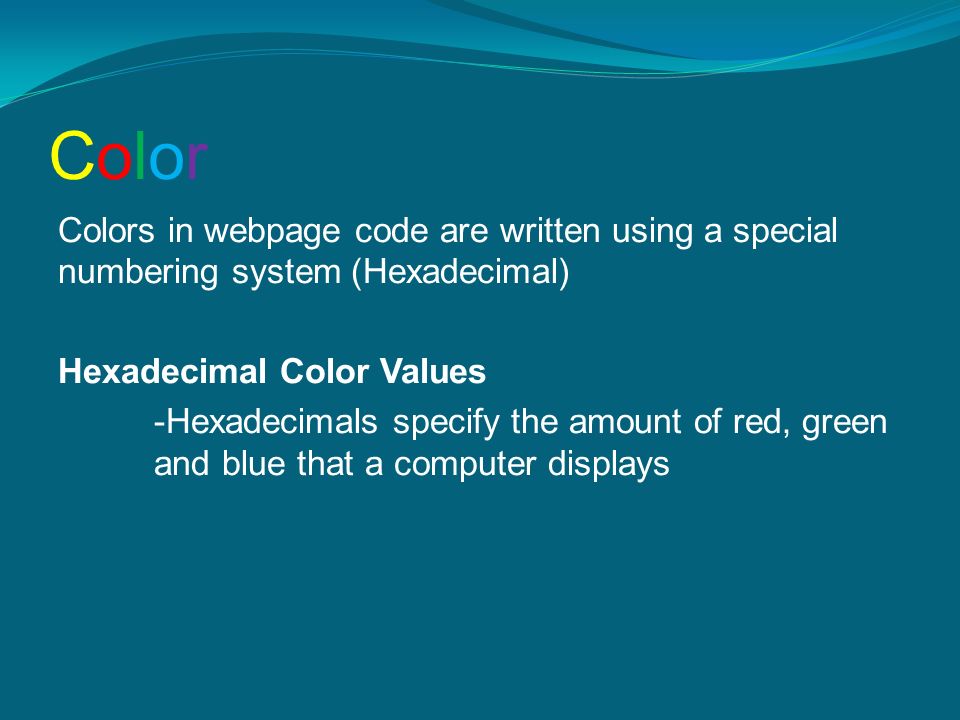 Color

Colors in webpage code are written using a special numbering system (Hexadecimal)

Hexadecimal Color Values

-Hexadecimals specify the amount of red, green and blue that a computer displays